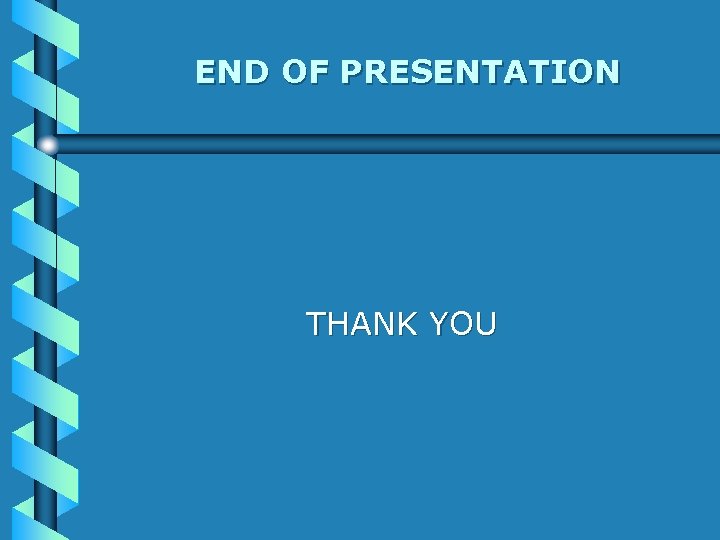 END OF PRESENTATION

THANK YOU